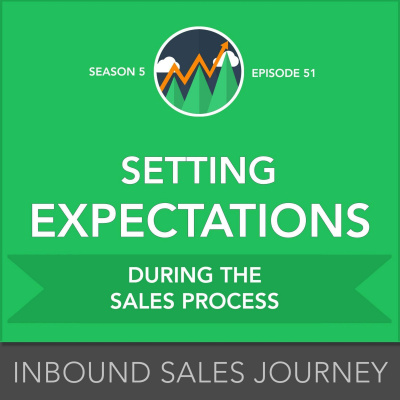 SEASON 5

EPISODE 51

SETTING EXPECTATIONS

DURING THE SALES PROCESS

INBOUND SALES JOURNEY